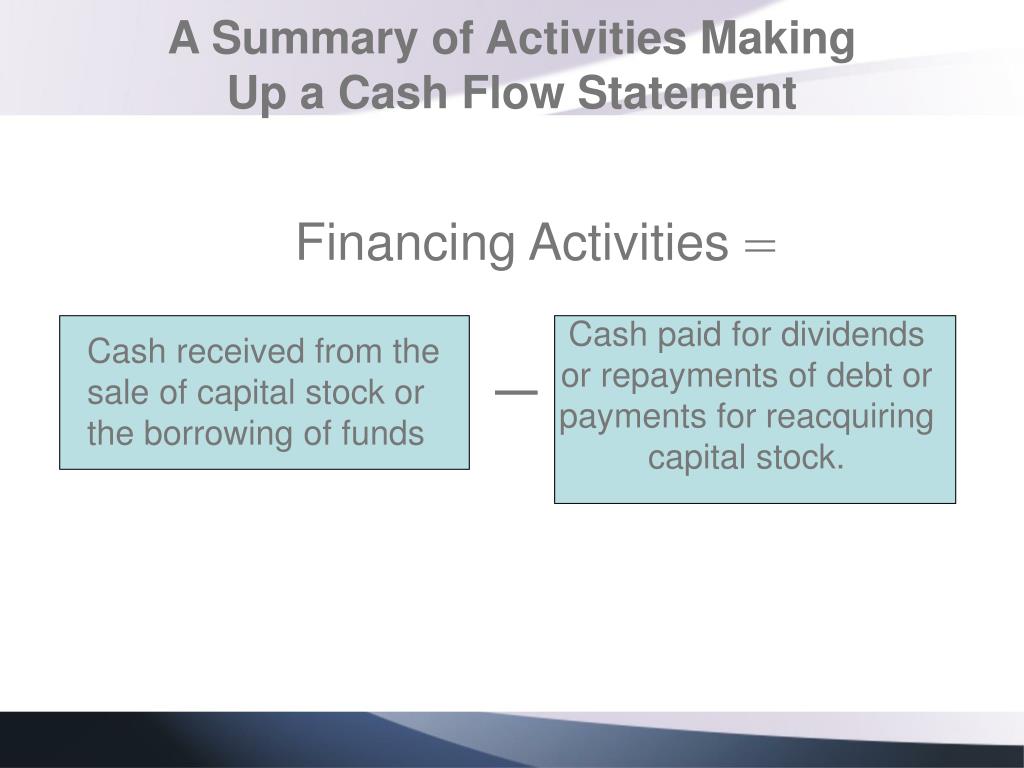 A Summary of Activities Making Up a Cash Flow Statement

Financing Activities =

Cash received from the sale of capital stock or the borrowing of funds

—

Cash paid for dividends or repayments of debt or payments for reacquiring capital stock.